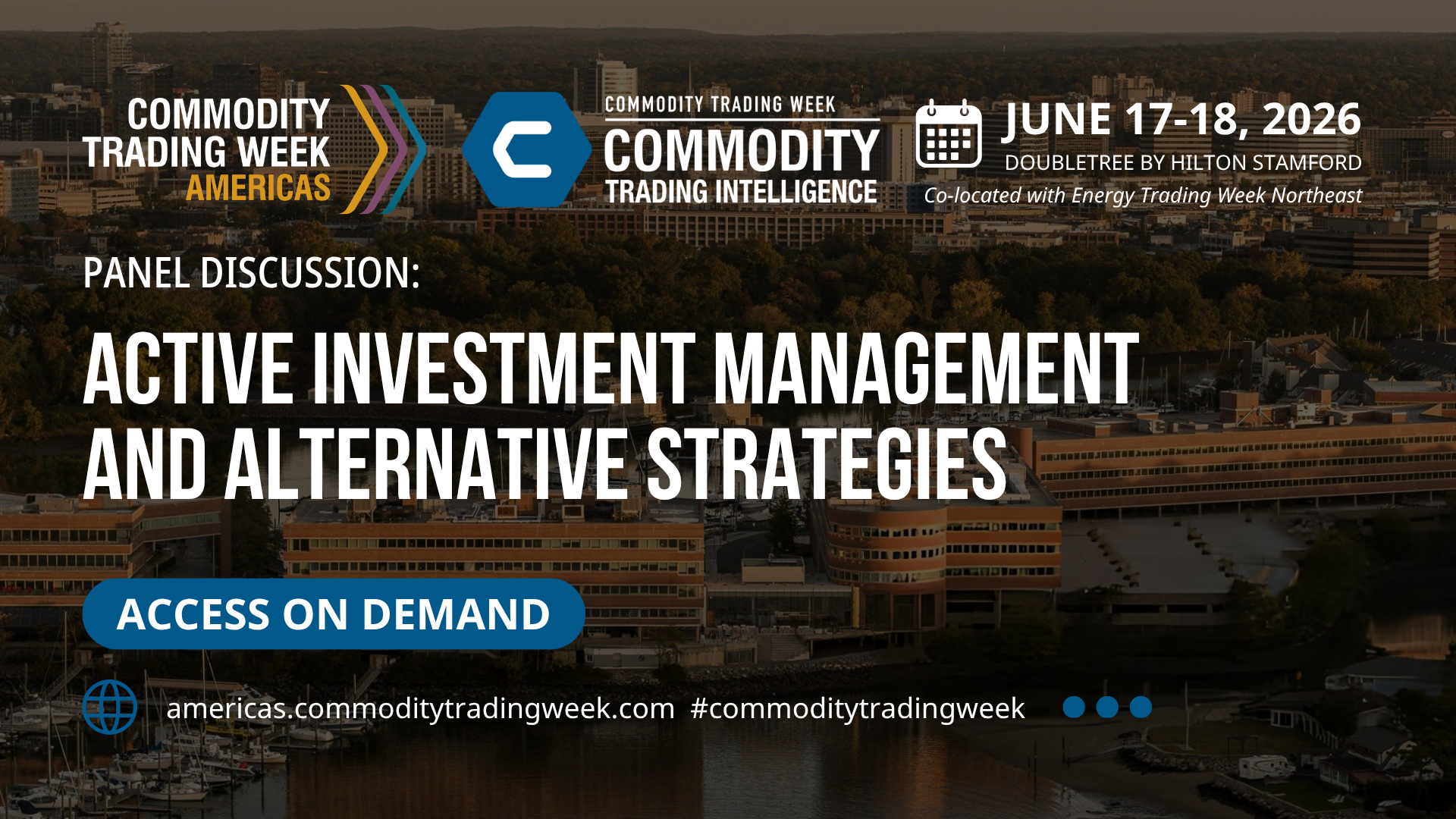 COMMODITY TRADING WEEK AMERICAS

COMMODITY TRADING WEEK
COMMODITY
TRADING INTELLIGENCE

JUNE 17-18, 2026
DOUBLETREE BY HILTON STAMFORD
Co-located with Energy Trading Week Northeast

PANEL DISCUSSION:

ACTIVE INVESTMENT MANAGEMENT AND ALTERNATIVE STRATEGIES

ACCESS ON DEMAND

americas.commoditytradingweek.com #commoditytradingweek